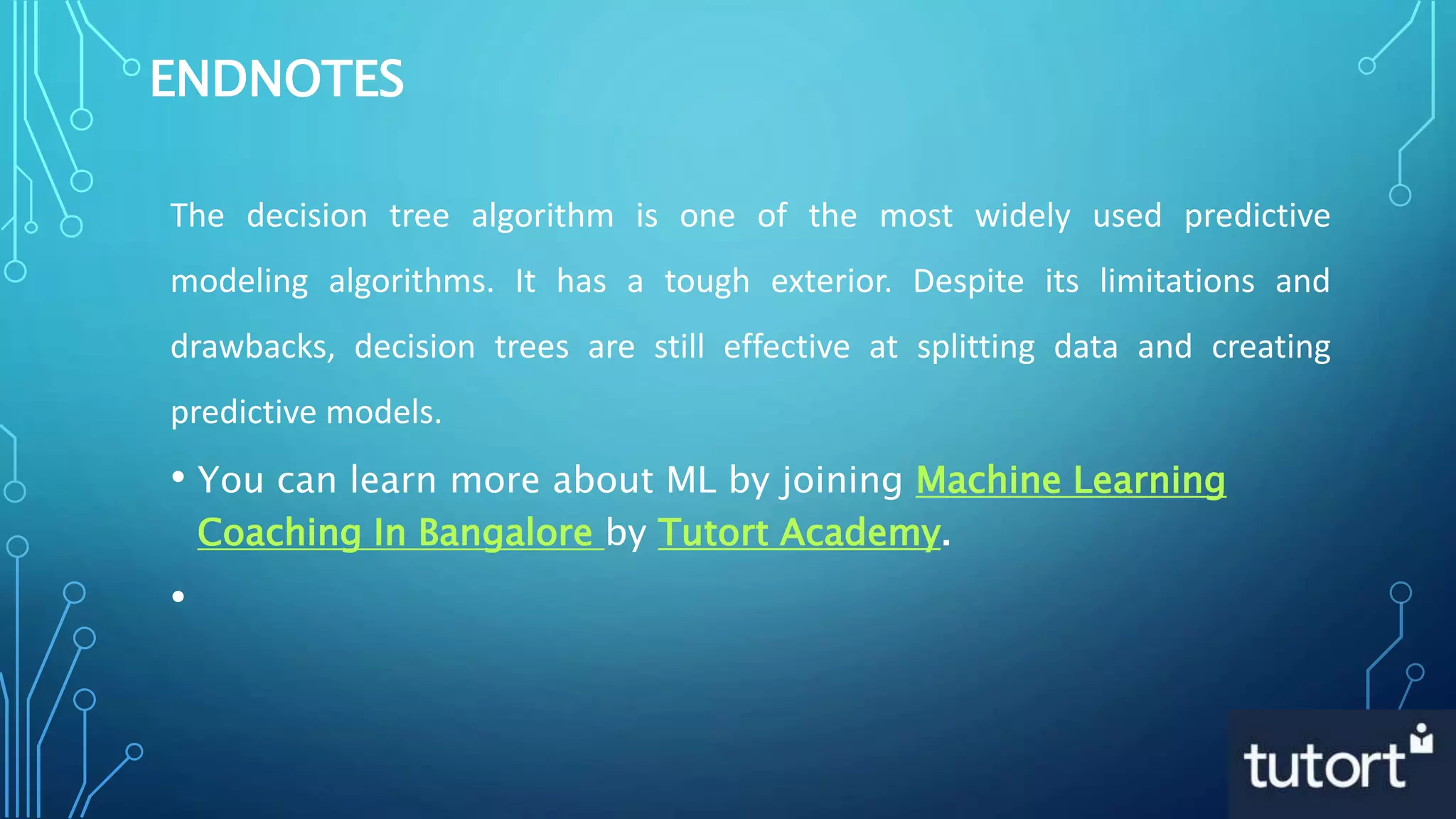 ENDNOTES

The decision tree algorithm is one of the most widely used predictive modeling algorithms. It has a tough exterior. Despite its limitations and drawbacks, decision trees are still effective at splitting data and creating predictive models.

• You can learn more about ML by joining Machine Learning Coaching In Bangalore by Tutort Academy.

•

tutort